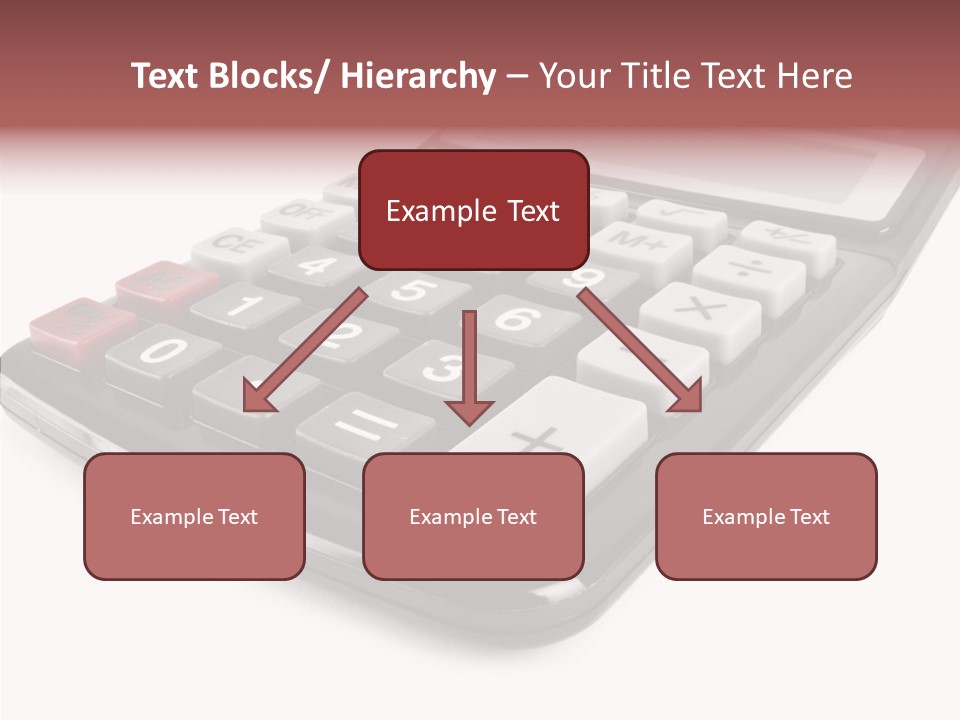 Text Blocks/ Hierarchy – Your Title Text Here

Example Text

Example Text

Example Text

Example Text